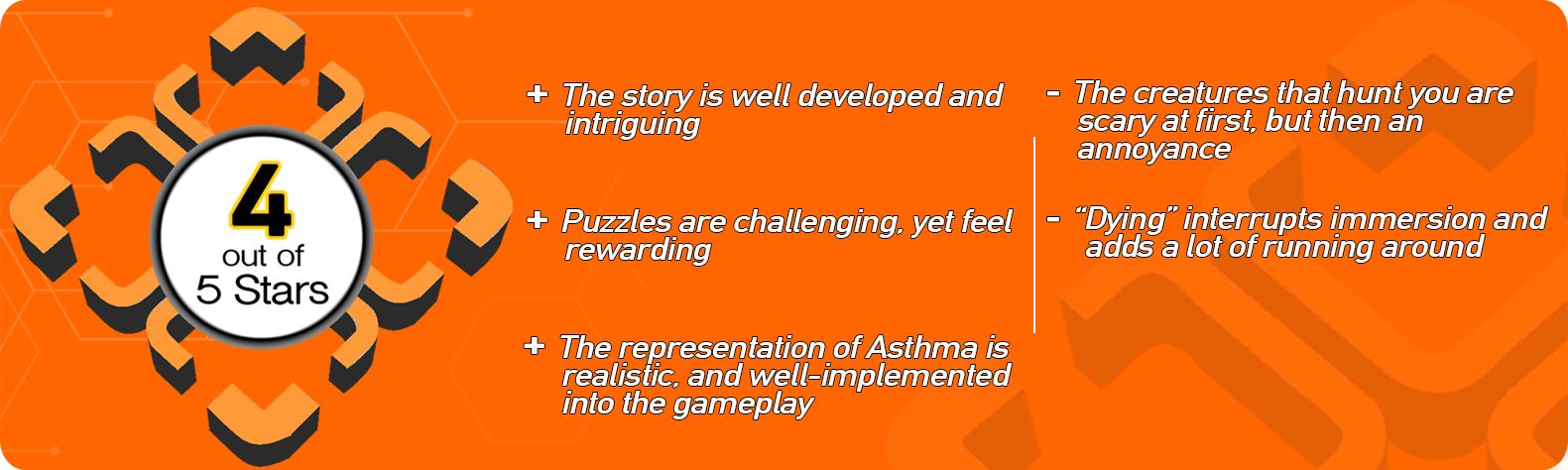 4
out of
5 Stars

+ The story is well developed and intriguing

+ Puzzles are challenging, yet feel rewarding

+ The representation of Asthma is realistic, and well-implemented into the gameplay

- The creatures that hunt you are scary at first, but then an annoyance

- “Dying” interrupts immersion and adds a lot of running around